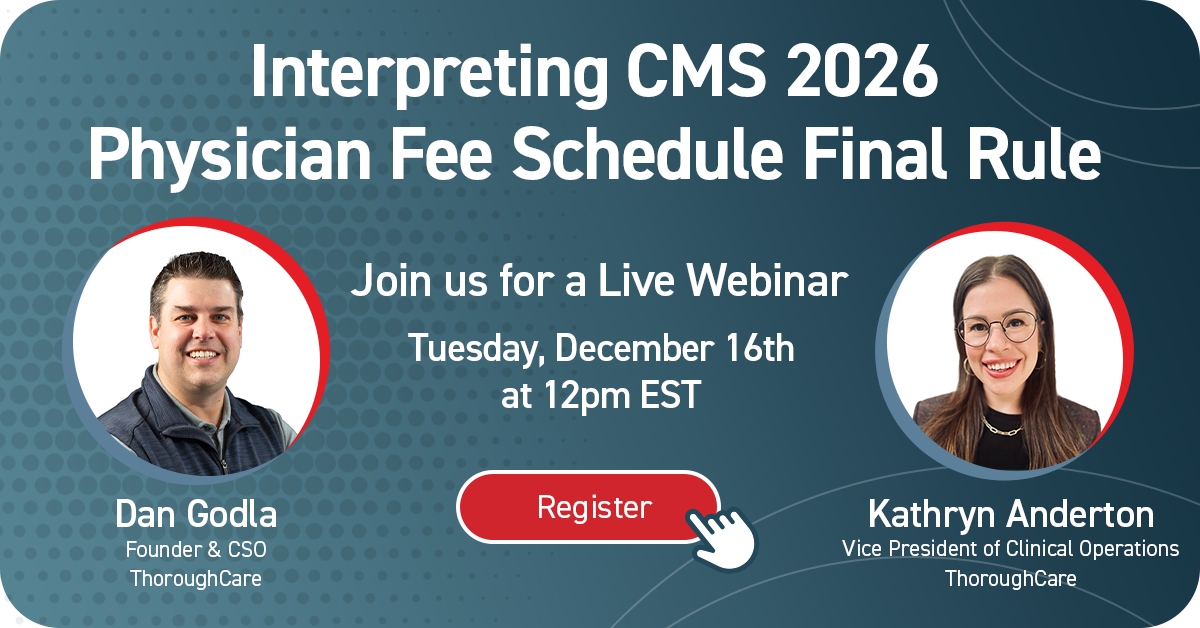 Interpreting CMS 2026 Physician Fee Schedule Final Rule

Join us for a Live Webinar

Tuesday, December 16th at 12pm EST

Register

Dan Godla
Founder & CSO
ThoroughCare

Kathryn Anderton
Vice President of Clinical Operations
ThoroughCare